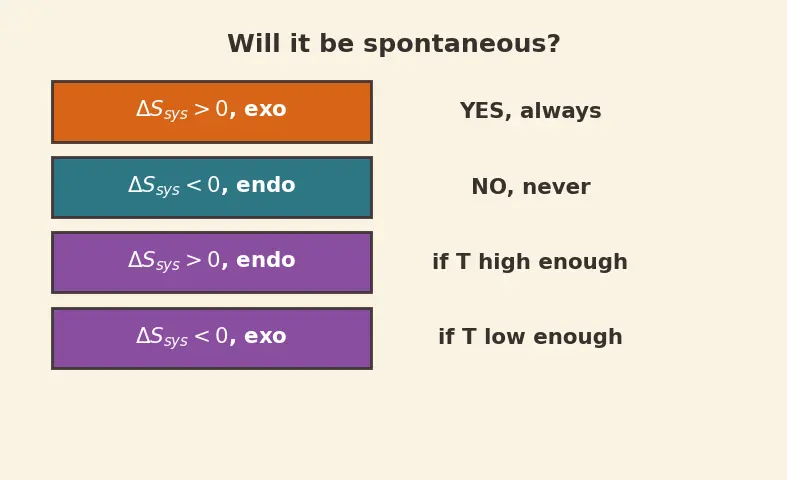 Will it be spontaneous?

$\Delta S_{sys} > 0$, exo

YES, always

$\Delta S_{sys} < 0$, endo

NO, never

$\Delta S_{sys} > 0$, endo

if T high enough

$\Delta S_{sys} < 0$, exo

if T low enough